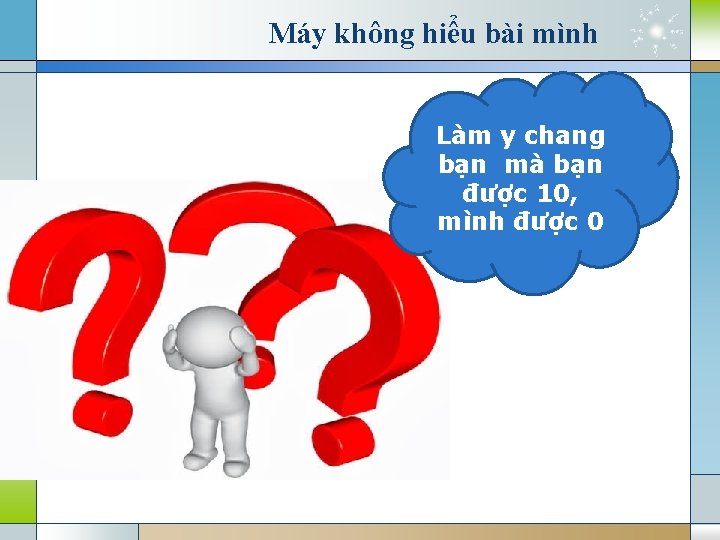 Máy không hiểu bài mình

Làm y chang bạn mà bạn được 10, mình được 0